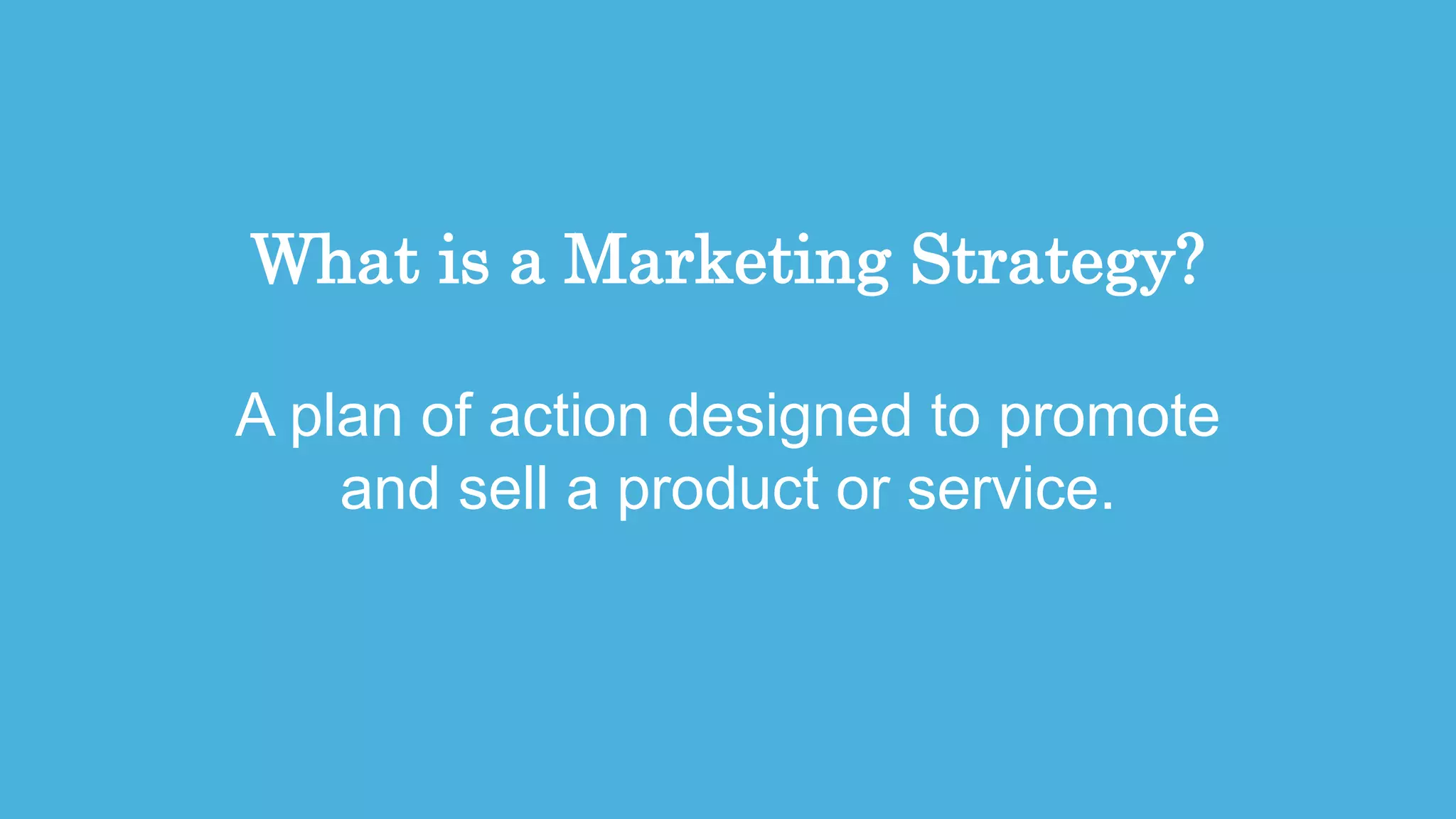 What is a Marketing Strategy?

A plan of action designed to promote and sell a product or service.